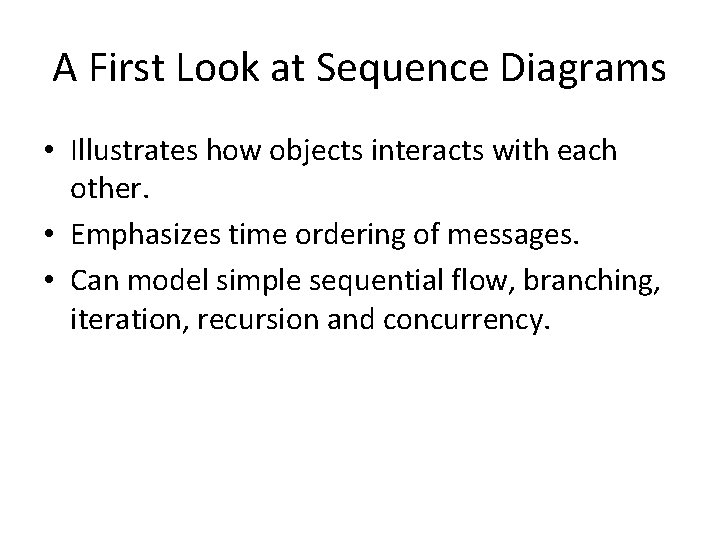 A First Look at Sequence Diagrams

• Illustrates how objects interacts with each other.
• Emphasizes time ordering of messages.
• Can model simple sequential flow, branching, iteration, recursion and concurrency.